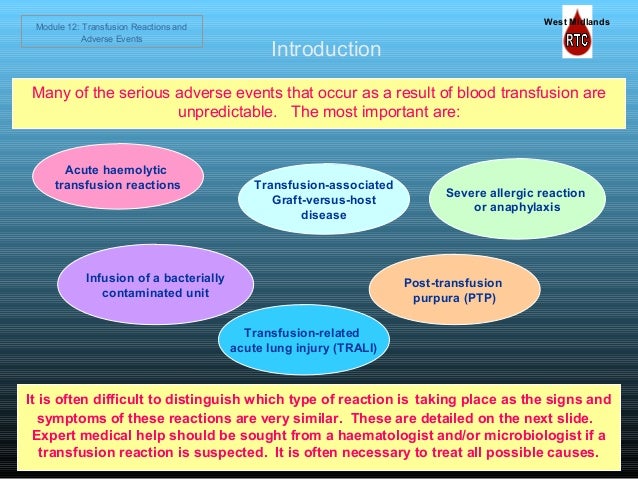 Module 12: Transfusion Reactions and Adverse Events

West Midlands RTC

Introduction

Many of the serious adverse events that occur as a result of blood transfusion are unpredictable. The most important are:

Acute haemolytic transfusion reactions

Transfusion-associated Graft-versus-host disease

Severe allergic reaction or anaphylaxis

Infusion of a bacterially contaminated unit

Post-transfusion purpura (PTP)

Transfusion-related acute lung injury (TRALI)

It is often difficult to distinguish which type of reaction is taking place as the signs and symptoms of these reactions are very similar. These are detailed on the next slide. Expert medical help should be sought from a haematologist and/or microbiologist if a transfusion reaction is suspected. It is often necessary to treat all possible causes.